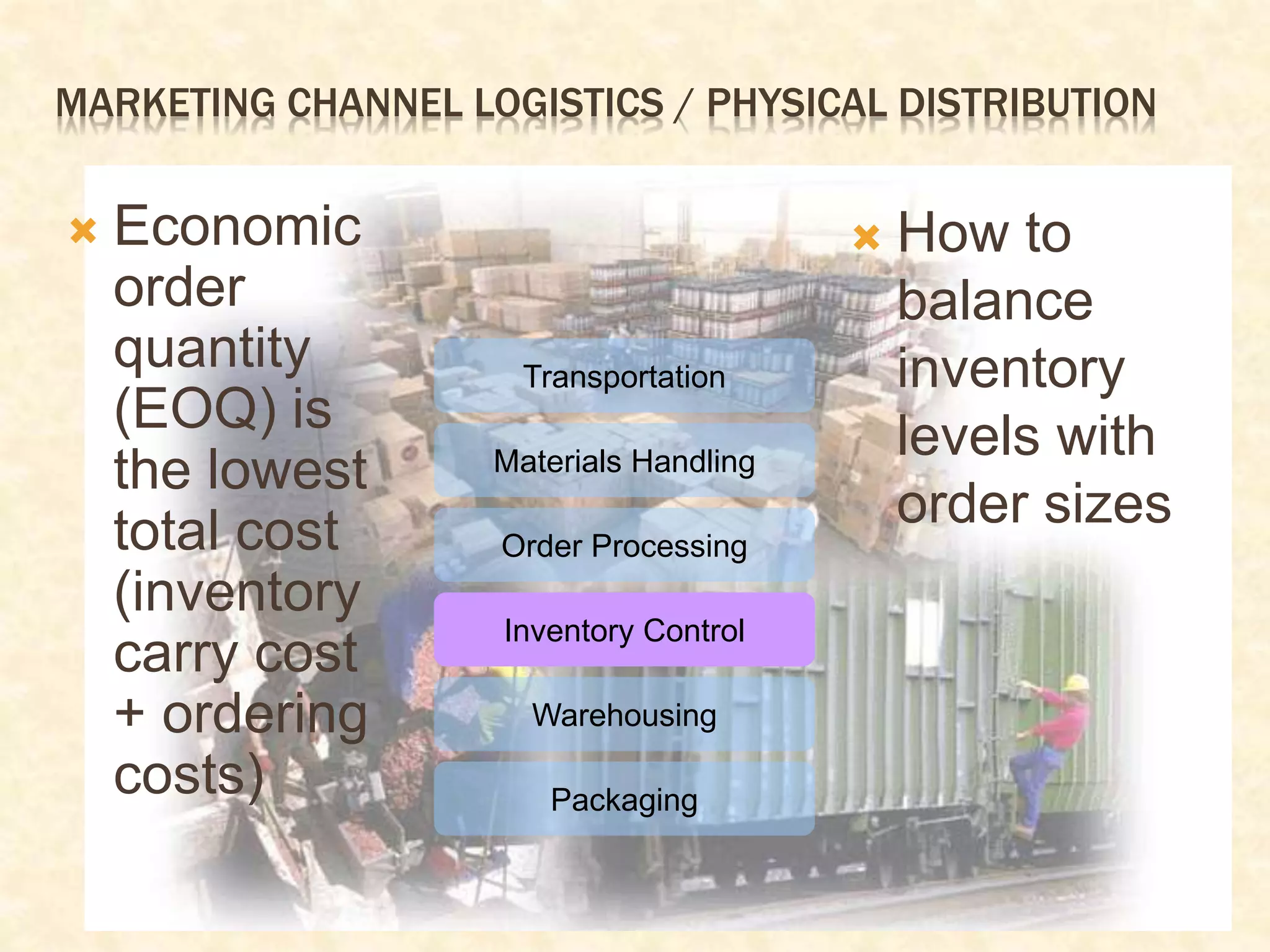 MARKETING CHANNEL LOGISTICS / PHYSICAL DISTRIBUTION

Economic order quantity (EOQ) is the lowest total cost (inventory carry cost + ordering costs)

Transportation

Materials Handling

Order Processing

Inventory Control

Warehousing

Packaging

How to balance inventory levels with order sizes